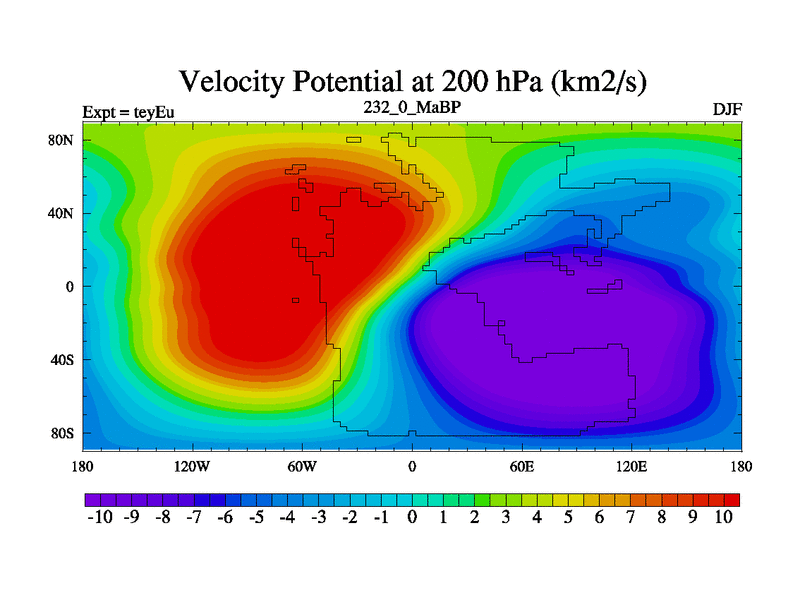 Velocity Potential at 200 hPa (km2/s)

Expt = teyEu

232_0_MaBP

DJF

80N
40N
0
40S
80S

180
120W
60W
0
60E
120E
180

-10 -9 -8 -7 -6 -5 -4 -3 -2 -1 0 1 2 3 4 5 6 7 8 9 10